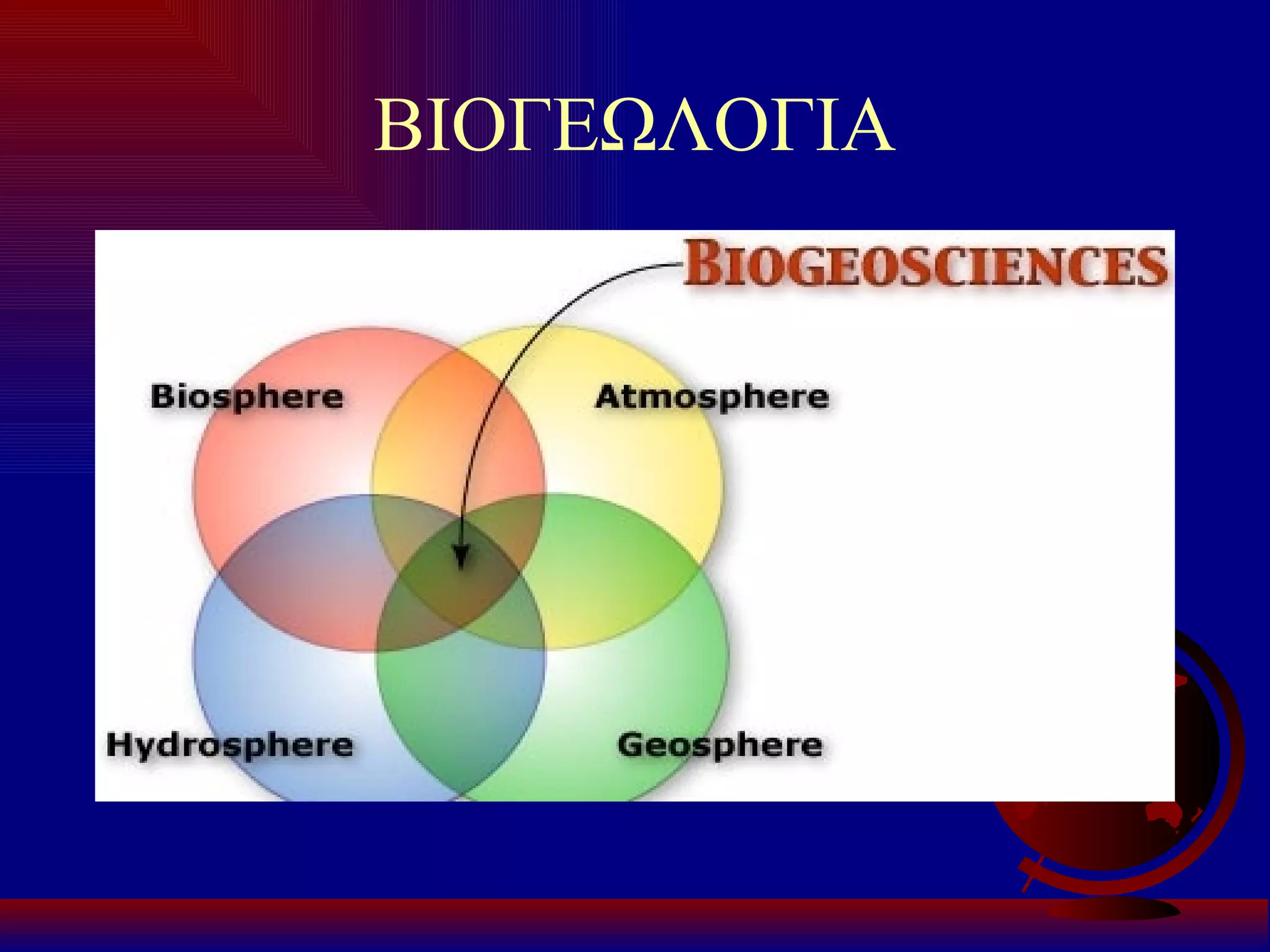 ΒΙΟΓΕΩΛΟΓΙΑ

BIOGEOSCIENCES

Biosphere

Atmosphere

Hydrosphere

Geosphere